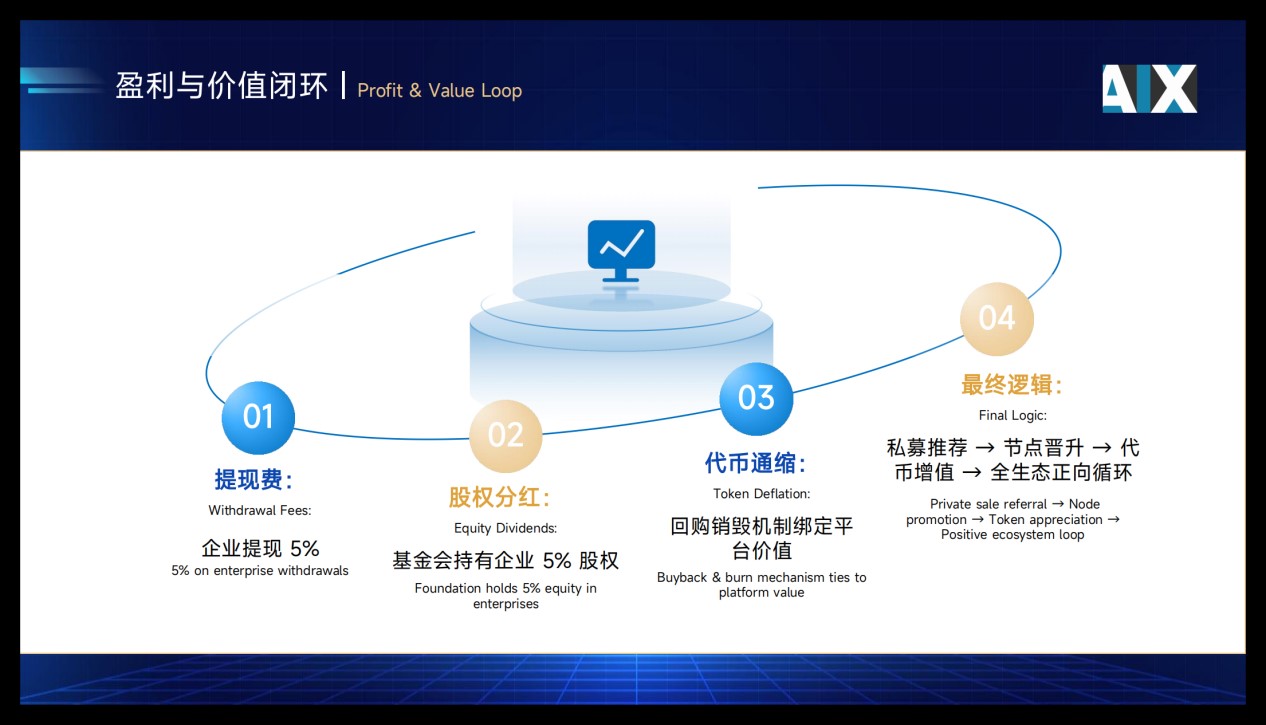 盈利与价值闭环 | Profit & Value Loop

AIX

01
提现费：
Withdrawal Fees:
企业提现 5%
5% on enterprise withdrawals

02
股权分红：
Equity Dividends:
基金会持有企业 5% 股权
Foundation holds 5% equity in enterprises

03
代币通缩：
Token Deflation:
回购销毁机制绑定平台价值
Buyback & burn mechanism ties to platform value

04
最终逻辑：
Final Logic:
私募推荐 → 节点晋升 → 代币增值 → 全生态正向循环
Private sale referral → Node promotion → Token appreciation → Positive ecosystem loop